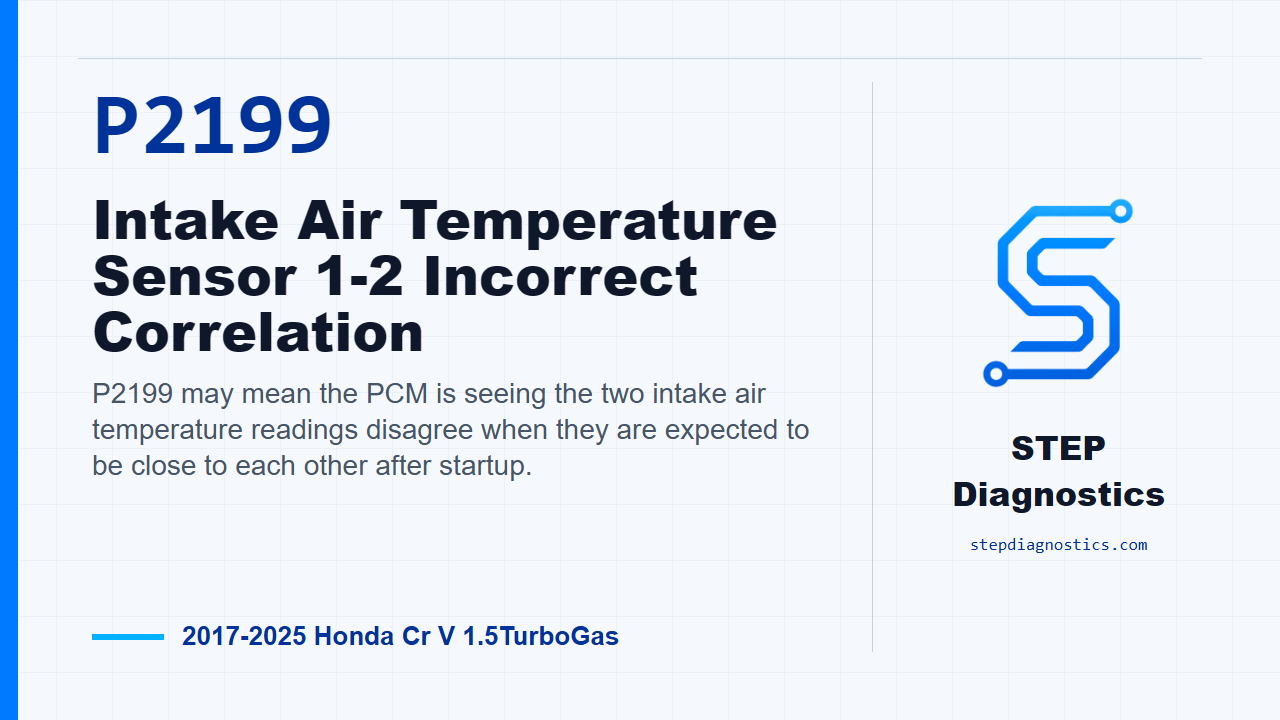 P2199

Intake Air Temperature Sensor 1-2 Incorrect Correlation

P2199 may mean the PCM is seeing the two intake air temperature readings disagree when they are expected to be close to each other after startup.

2017-2025 Honda Cr V 1.5TurboGas

STEP Diagnostics

stepdiagnostics.com